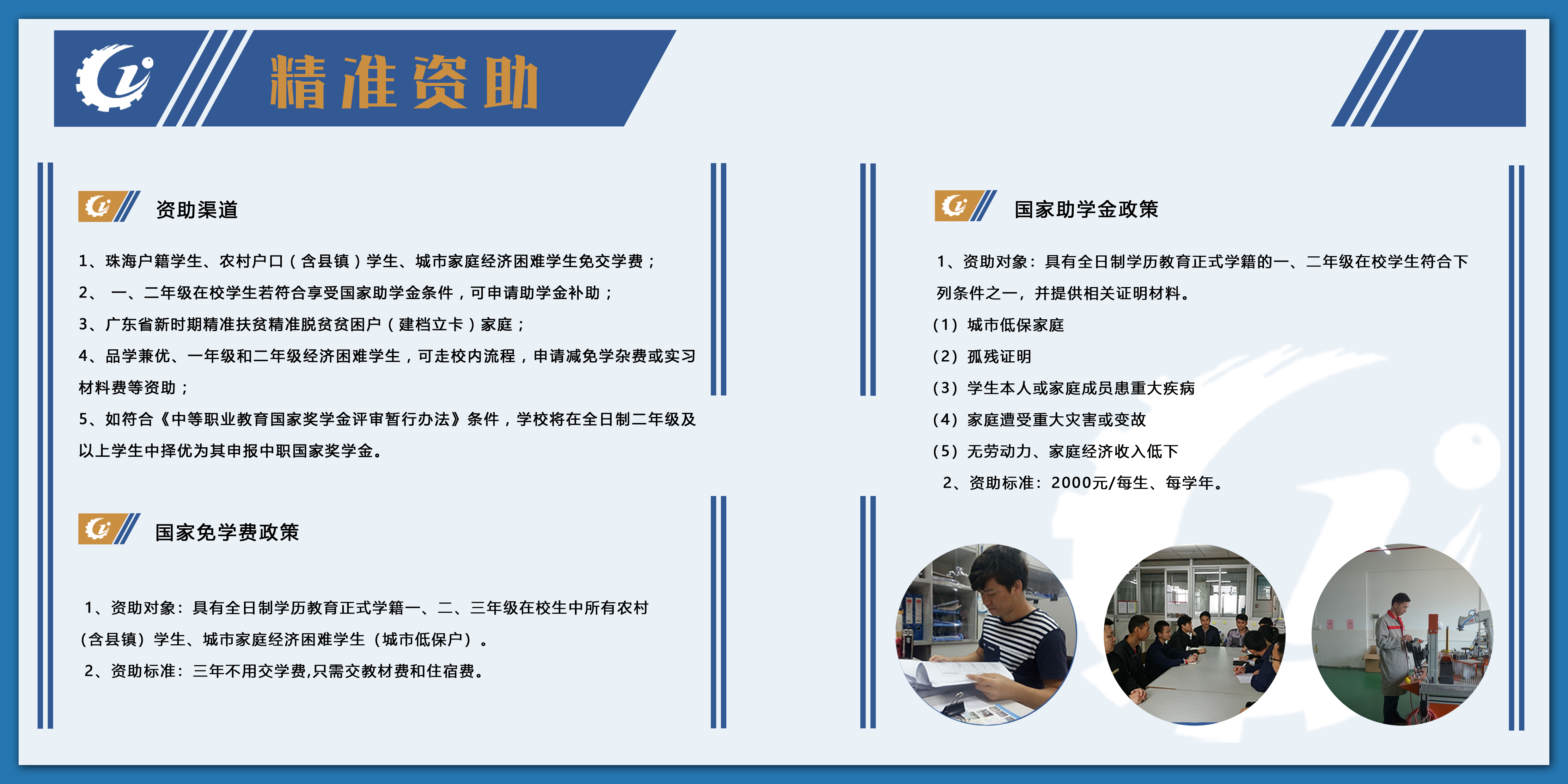 精准资助

资助渠道

1、珠海户籍学生、农村户口（含县镇）学生、城市家庭经济困难学生免交学费；

2、 一、二年级在校学生若符合享受国家助学金条件，可申请助学金补助；

3、广东省新时期精准扶贫精准脱贫贫困户（建档立卡）家庭；

4、品学兼优、一年级和二年级经济困难学生，可走校内流程，申请减免学杂费或实习材料费等资助；

5、如符合《中等职业教育国家奖学金评审暂行办法》条件，学校将在全日制二年级及以上学生中择优为其申报中职国家奖学金。

国家免学费政策

1、资助对象：具有全日制学历教育正式学籍一、二、三年级在校生中所有农村（含县镇）学生、城市家庭经济困难学生（城市低保户）。

2、资助标准：三年不用交学费,只需交教材费和住宿费。

国家助学金政策

1、资助对象：具有全日制学历教育正式学籍的一、二年级在校学生符合下列条件之一，并提供相关证明材料。

（1）城市低保家庭

（2）孤残证明

（3）学生本人或家庭成员患重大疾病

（4）家庭遭受重大灾害或变故

（5）无劳动力、家庭经济收入低下

2、资助标准：2000元/每生、每学年。